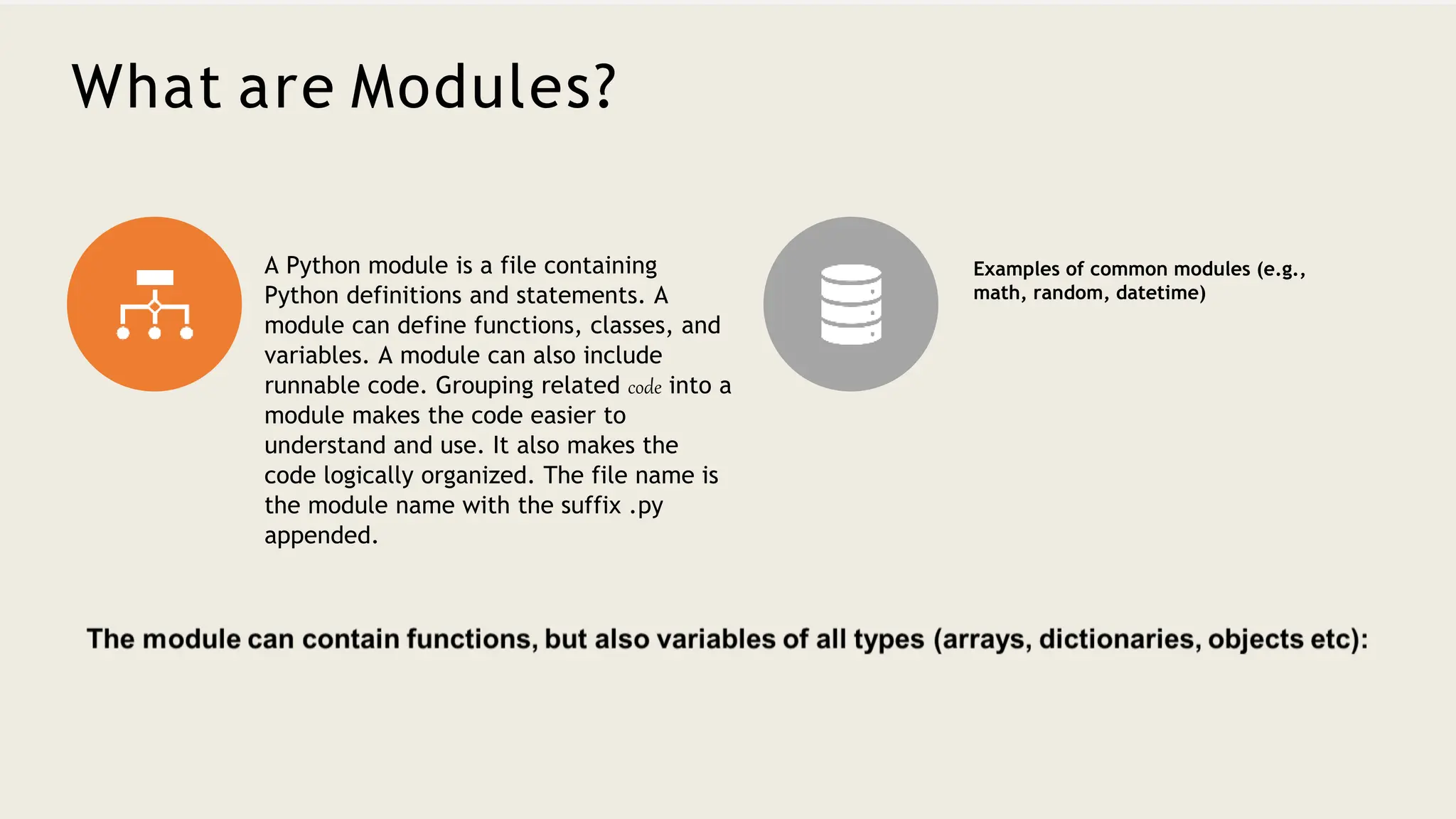 What are Modules?

A Python module is a file containing Python definitions and statements. A module can define functions, classes, and variables. A module can also include runnable code. Grouping related code into a module makes the code easier to understand and use. It also makes the code logically organized. The file name is the module name with the suffix .py appended.

Examples of common modules (e.g., math, random, datetime)

The module can contain functions, but also variables of all types (arrays, dictionaries, objects etc):